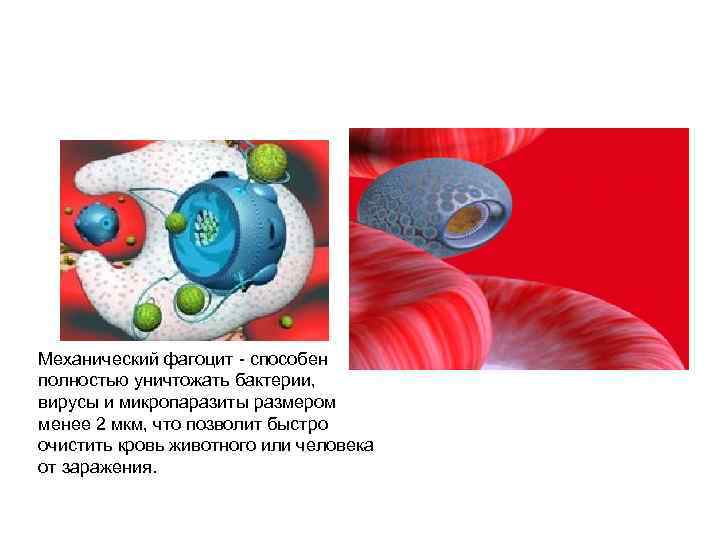 Механический фагоцит - способен полностью уничтожать бактерии, вирусы и микропаразиты размером менее 2 мкм, что позволит быстро очистить кровь животного или человека от заражения.